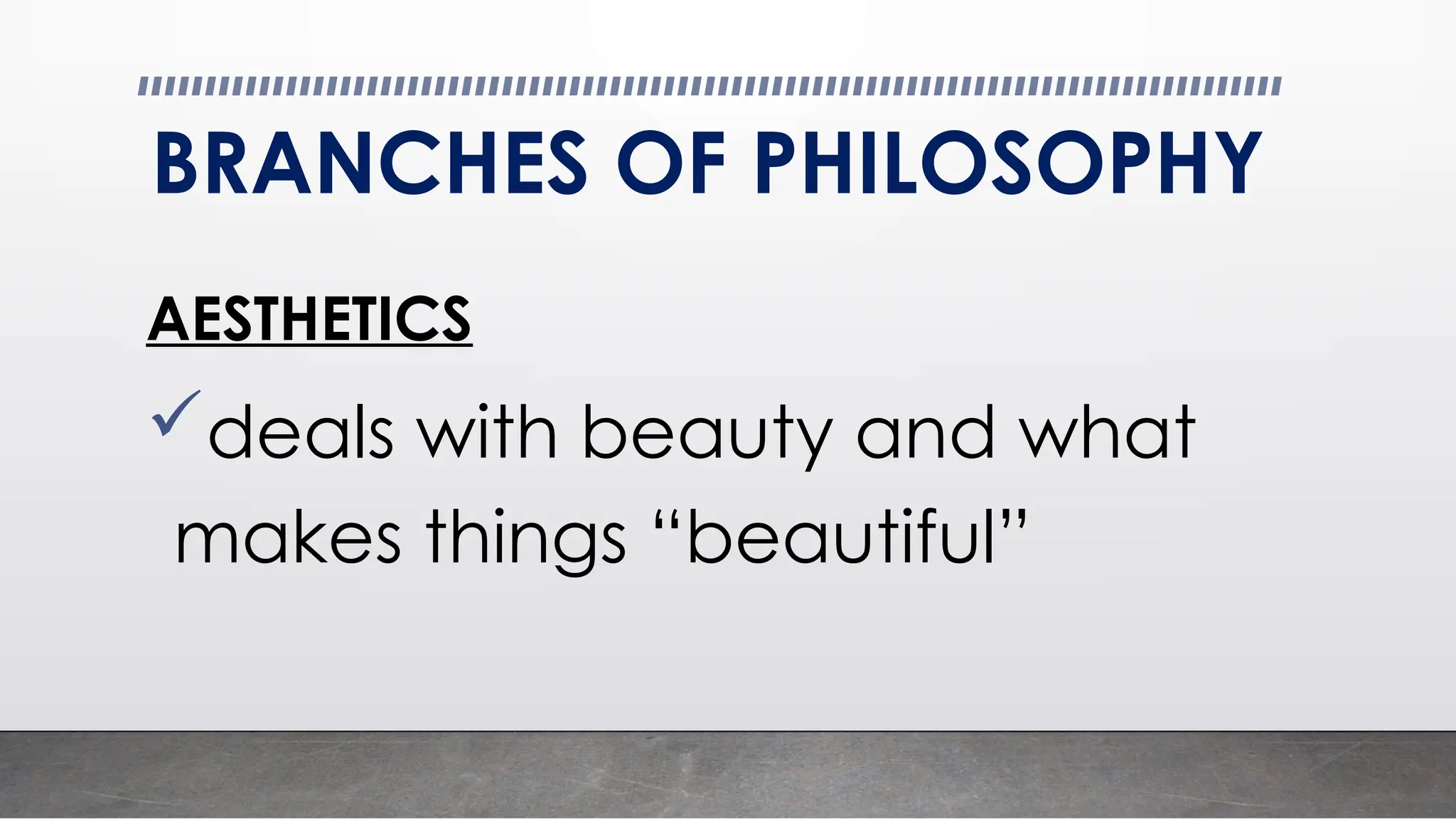 BRANCHES OF PHILOSOPHY

AESTHETICS

✓ deals with beauty and what makes things “beautiful”